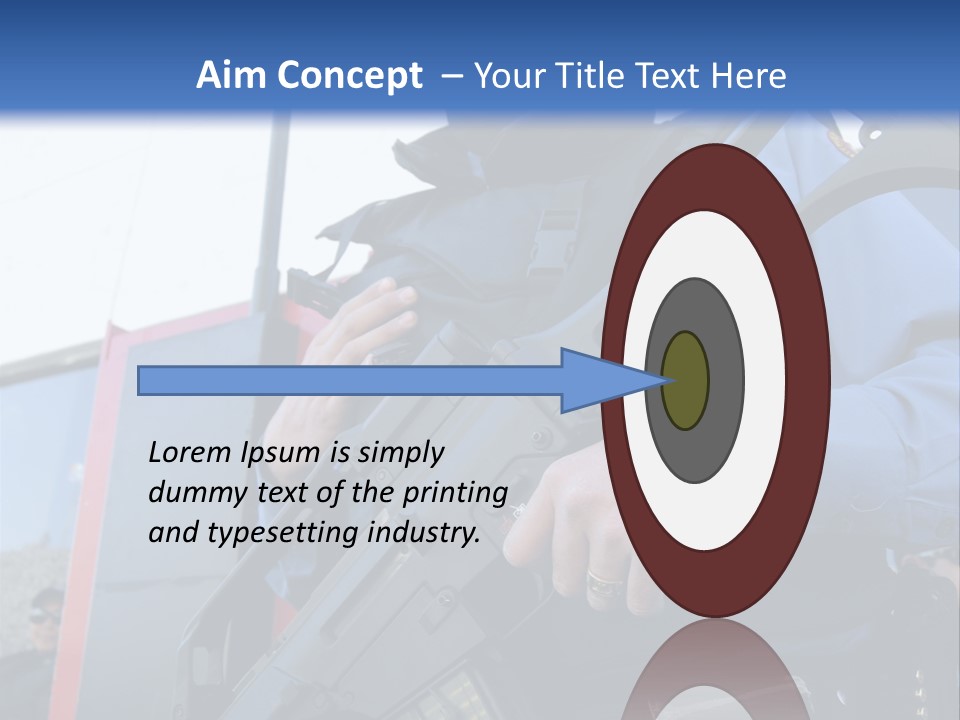 Aim Concept – Your Title Text Here

Lorem Ipsum is simply dummy text of the printing and typesetting industry.